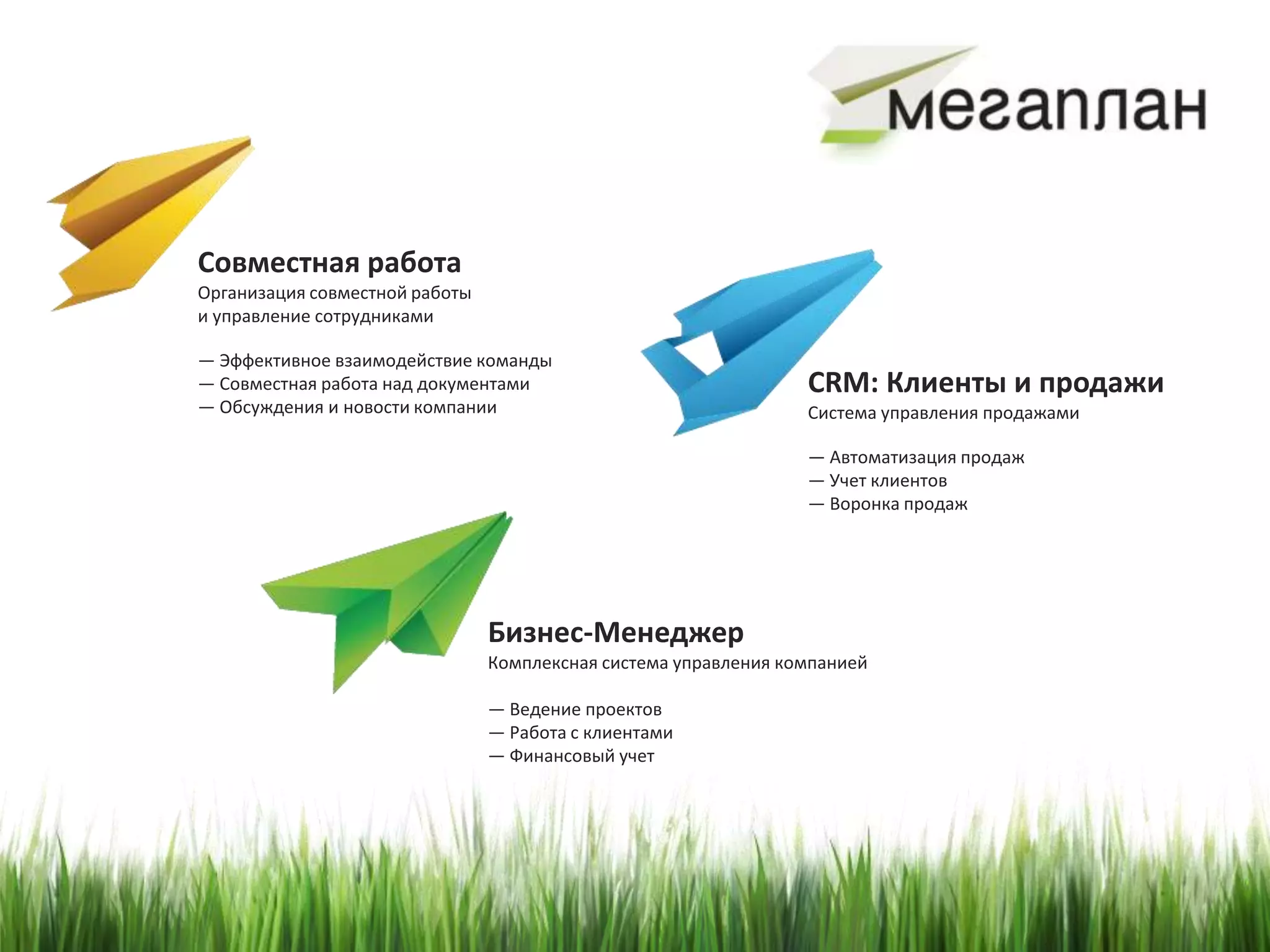 мегаплан

Совместная работа
Организация совместной работы и управление сотрудниками

— Эффективное взаимодействие команды
— Совместная работа над документами
— Обсуждения и новости компании

CRM: Клиенты и продажи
Система управления продажами

— Автоматизация продаж
— Учет клиентов
— Воронка продаж

Бизнес-Менеджер
Комплексная система управления компанией

— Ведение проектов
— Работа с клиентами
— Финансовый учет